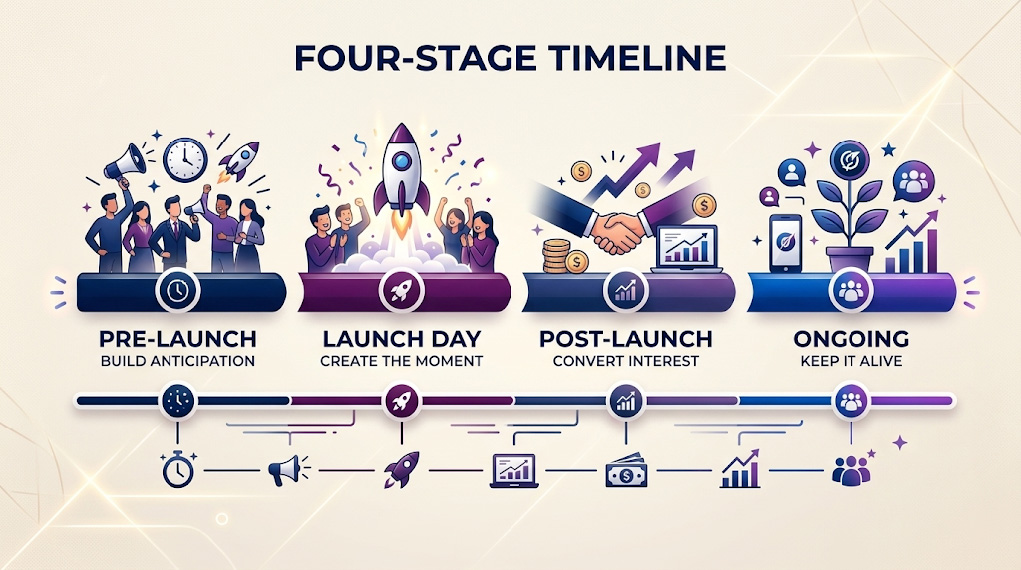 FOUR-STAGE TIMELINE

PRE-LAUNCH
BUILD ANTICIPATION

LAUNCH DAY
CREATE THE MOMENT

POST-LAUNCH
CONVERT INTEREST

ONGOING
KEEP IT ALIVE